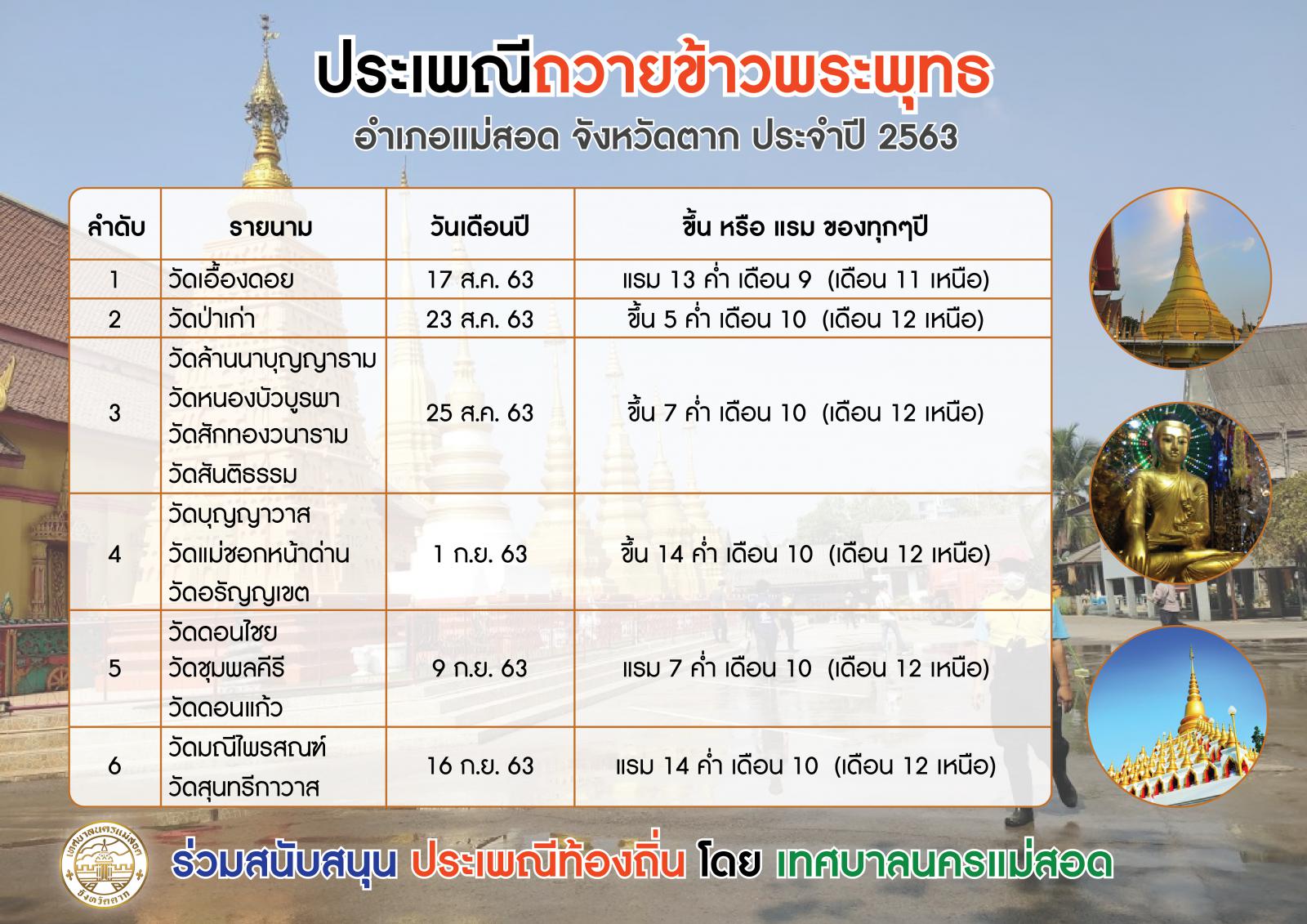 ประเพณีถวายข้าวพระพุทธ

อำเภอแม่สอด จังหวัดตาก ประจำปี 2563

| ลำดับ | รายนาม | วันเดือนปี | ขึ้น หรือ แรม ของทุกๆปี |
|---|---|---|---|
| 1 | วัดเอื้องดอย | 17 ส.ค. 63 | แรม 13 ค่ำ เดือน 9 (เดือน 11 เหนือ) |
| 2 | วัดป่าเก่า | 23 ส.ค. 63 | ขึ้น 5 ค่ำ เดือน 10 (เดือน 12 เหนือ) |
| 3 | วัดล้านนาบุญญาราม วัดหนองบัวบูรพา วัดสักทองวนาราม วัดสันติธรรม | 25 ส.ค. 63 | ขึ้น 7 ค่ำ เดือน 10 (เดือน 12 เหนือ) |
| 4 | วัดบุญญาวาส วัดแม่ซอกหน้าด่าน วัดอรัญญเขต | 1 ก.ย. 63 | ขึ้น 14 ค่ำ เดือน 10 (เดือน 12 เหนือ) |
| 5 | วัดดอนไชย วัดชุมพลคีรี วัดดอนแก้ว | 9 ก.ย. 63 | แรม 7 ค่ำ เดือน 10 (เดือน 12 เหนือ) |
| 6 | วัดมณีไพรสณฑ์ วัดสุนทรีกาวาส | 16 ก.ย. 63 | แรม 14 ค่ำ เดือน 10 (เดือน 12 เหนือ) |

เทศบาลนครแม่สอด จังหวัดตาก

ร่วมสนับสนุน ประเพณีท้องถิ่น โดย เทศบาลนครแม่สอด